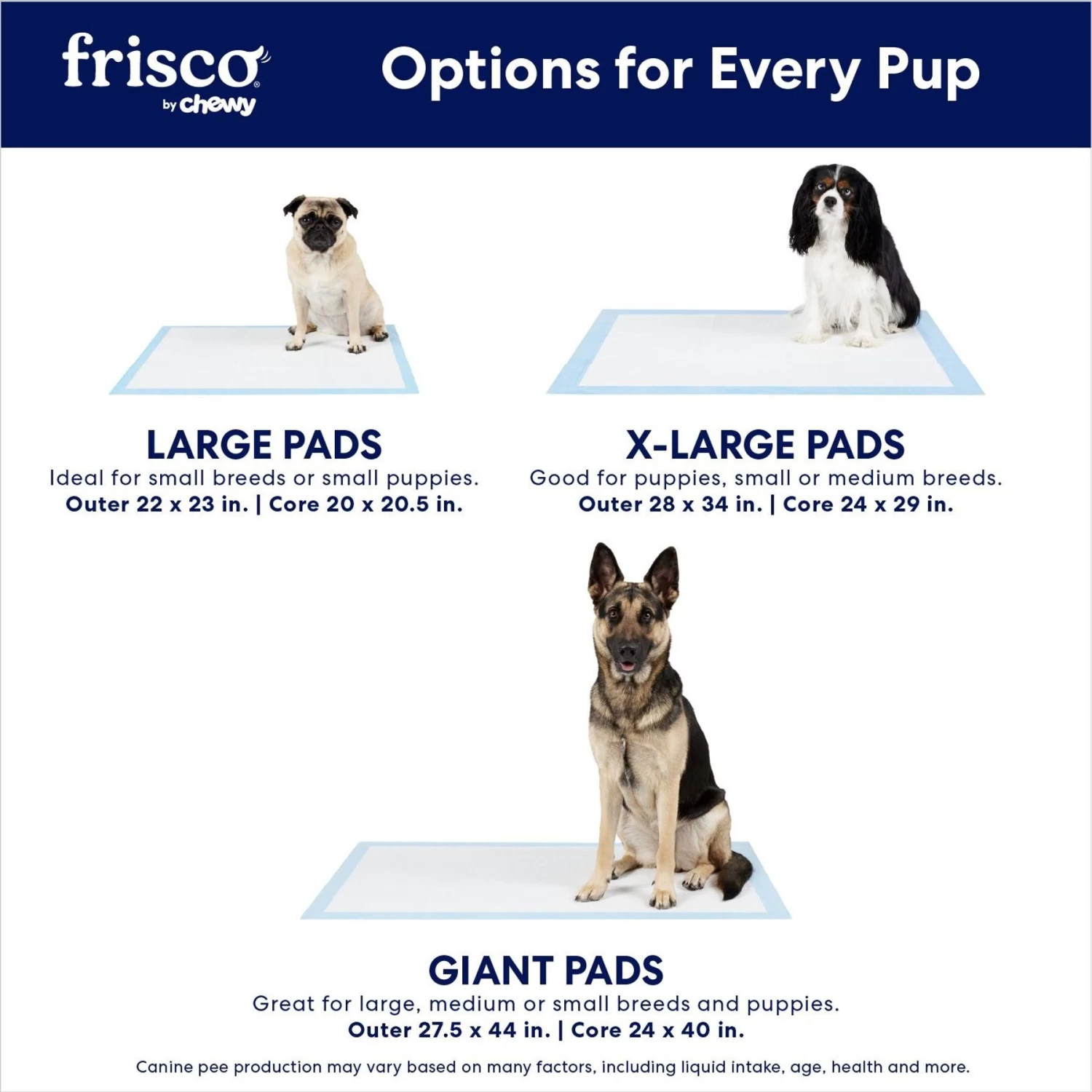 frisco® by chewy

Options for Every Pup

LARGE PADS
Ideal for small breeds or small puppies.
Outer 22 x 23 in. | Core 20 x 20.5 in.

X-LARGE PADS
Good for puppies, small or medium breeds.
Outer 28 x 34 in. | Core 24 x 29 in.

GIANT PADS
Great for large, medium or small breeds and puppies.
Outer 27.5 x 44 in. | Core 24 x 40 in.

Canine pee production may vary based on many factors, including liquid intake, age, health and more.